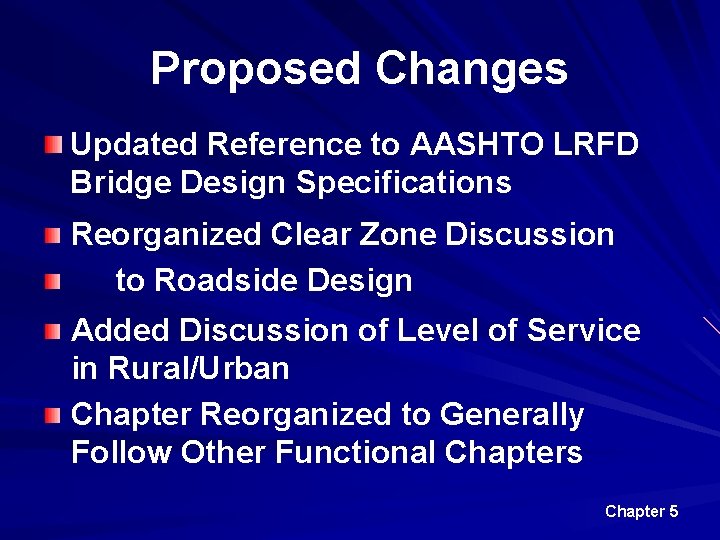 Proposed Changes

Updated Reference to AASHTO LRFD Bridge Design Specifications

Reorganized Clear Zone Discussion

to Roadside Design

Added Discussion of Level of Service in Rural/Urban

Chapter Reorganized to Generally Follow Other Functional Chapters

Chapter 5